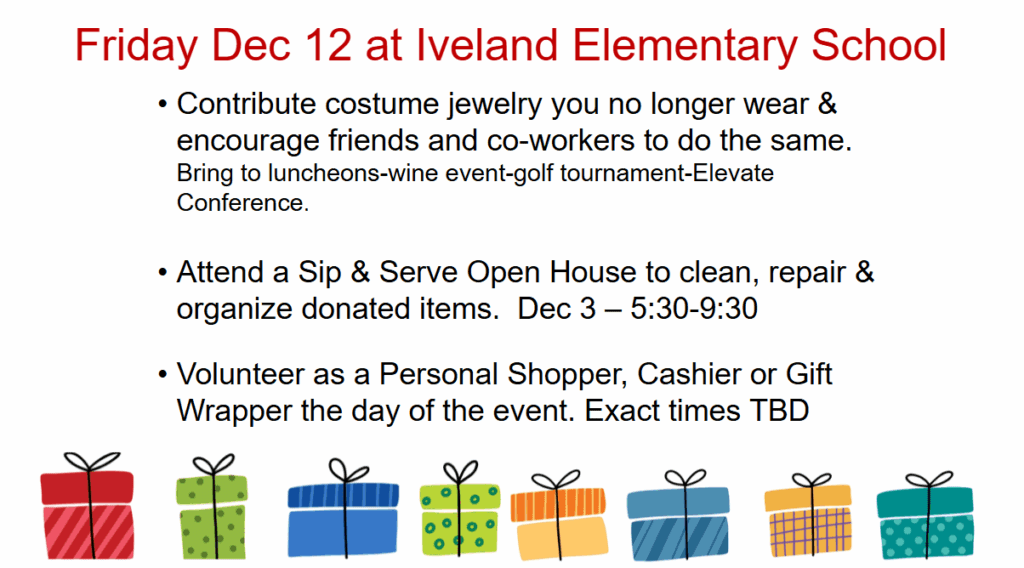 Friday Dec 12 at Iveland Elementary School

• Contribute costume jewelry you no longer wear & encourage friends and co-workers to do the same. Bring to luncheons-wine event-golf tournament-Elevate Conference.

• Attend a Sip & Serve Open House to clean, repair & organize donated items. Dec 3 – 5:30-9:30

• Volunteer as a Personal Shopper, Cashier or Gift Wrapper the day of the event. Exact times TBD